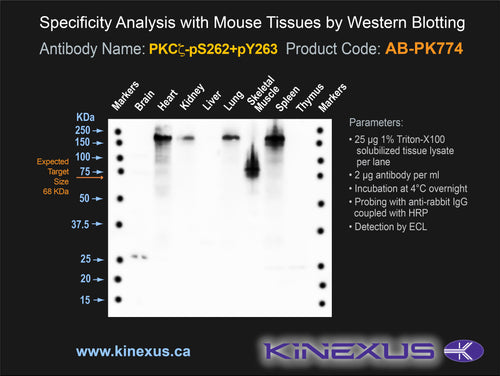 Specificity Analysis with Mouse Tissues by Western Blotting

Antibody Name: PKCζ-pS262+pY263 Product Code: AB-PK774

Markers Brain Heart Kidney Liver Lung Skeletal Muscle Spleen Thymus Markers

KDa
250
150
100
75
50
37.5
25
20
15

Expected Target Size 68 KDa

Parameters:
• 25 µg 1% Triton-X100 solubilized tissue lysate per lane
• 2 µg antibody per ml
• Incubation at 4°C overnight
• Probing with anti-rabbit IgG coupled with HRP
• Detection by ECL

www.kinexus.ca

KINEXUS